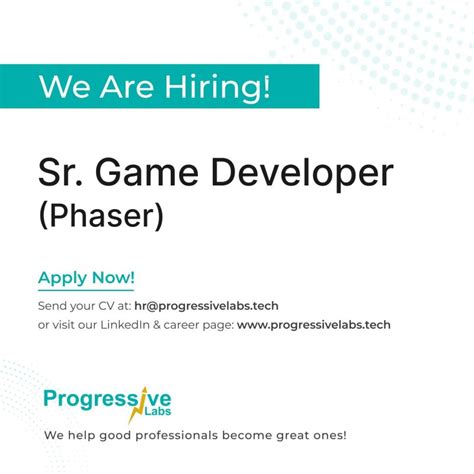 We Are Hiring!

Sr. Game Developer (Phaser)

Apply Now!

Send your CV at: hr@progressivelabs.tech
or visit our LinkedIn & career page: www.progressivelabs.tech

Progressive Labs

We help good professionals become great ones!